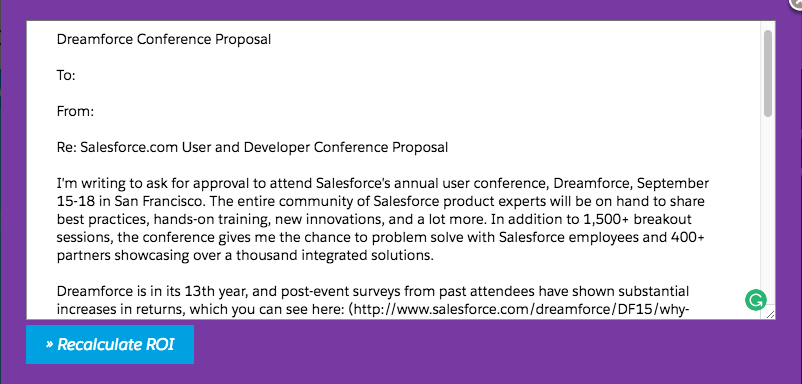 Dreamforce Conference Proposal

To:

From:

Re: Salesforce.com User and Developer Conference Proposal

I'm writing to ask for approval to attend Salesforce's annual user conference, Dreamforce, September 15-18 in San Francisco. The entire community of Salesforce product experts will be on hand to share best practices, hands-on training, new innovations, and a lot more. In addition to 1,500+ breakout sessions, the conference gives me the chance to problem solve with Salesforce employees and 400+ partners showcasing over a thousand integrated solutions.

Dreamforce is in its 13th year, and post-event surveys from past attendees have shown substantial increases in returns, which you can see here: (http://www.salesforce.com/dreamforce/DF15/why-

» Recalculate ROI